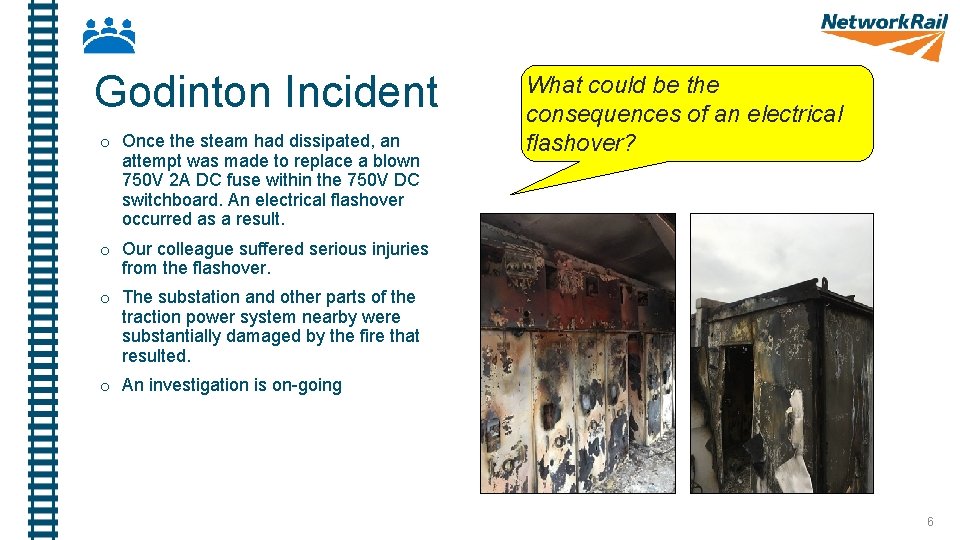 NetworkRail

Godinton Incident

o Once the steam had dissipated, an attempt was made to replace a blown 750V 2A DC fuse within the 750V DC switchboard. An electrical flashover occurred as a result.

o Our colleague suffered serious injuries from the flashover.

o The substation and other parts of the traction power system nearby were substantially damaged by the fire that resulted.

o An investigation is on-going

What could be the consequences of an electrical flashover?

6